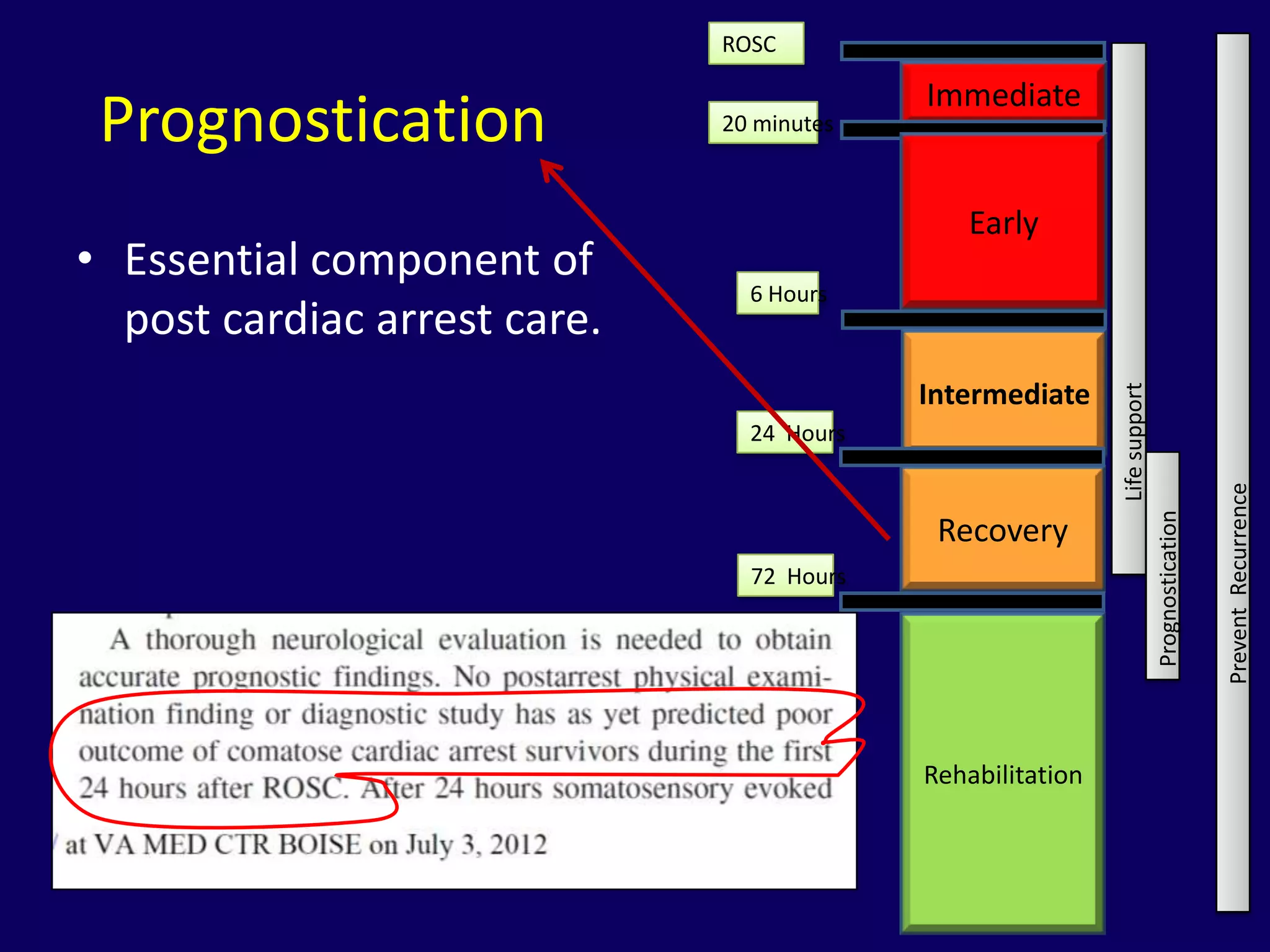 Prognostication

• Essential component of post cardiac arrest care.

ROSC

20 minutes

6 Hours

24 Hours

72 Hours

Immediate

Early

Intermediate

Recovery

Rehabilitation

Life support

Prognostication

Prevent Recurrence

A thorough neurological evaluation is needed to obtain accurate prognostic findings. No postarrest physical examination finding or diagnostic study has as yet predicted poor outcome of comatose cardiac arrest survivors during the first 24 hours after ROSC. After 24 hours somatosensory evoked

at VA MED CTR BOISE on July 3, 2012